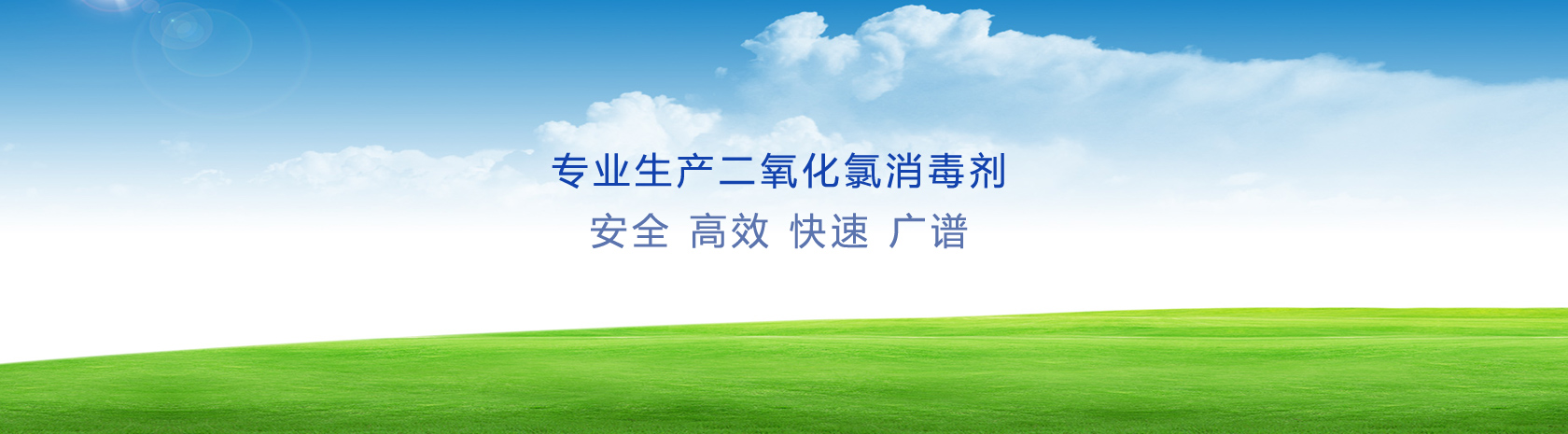 专业生产二氧化氯消毒剂

安全 高效 快速 广谱